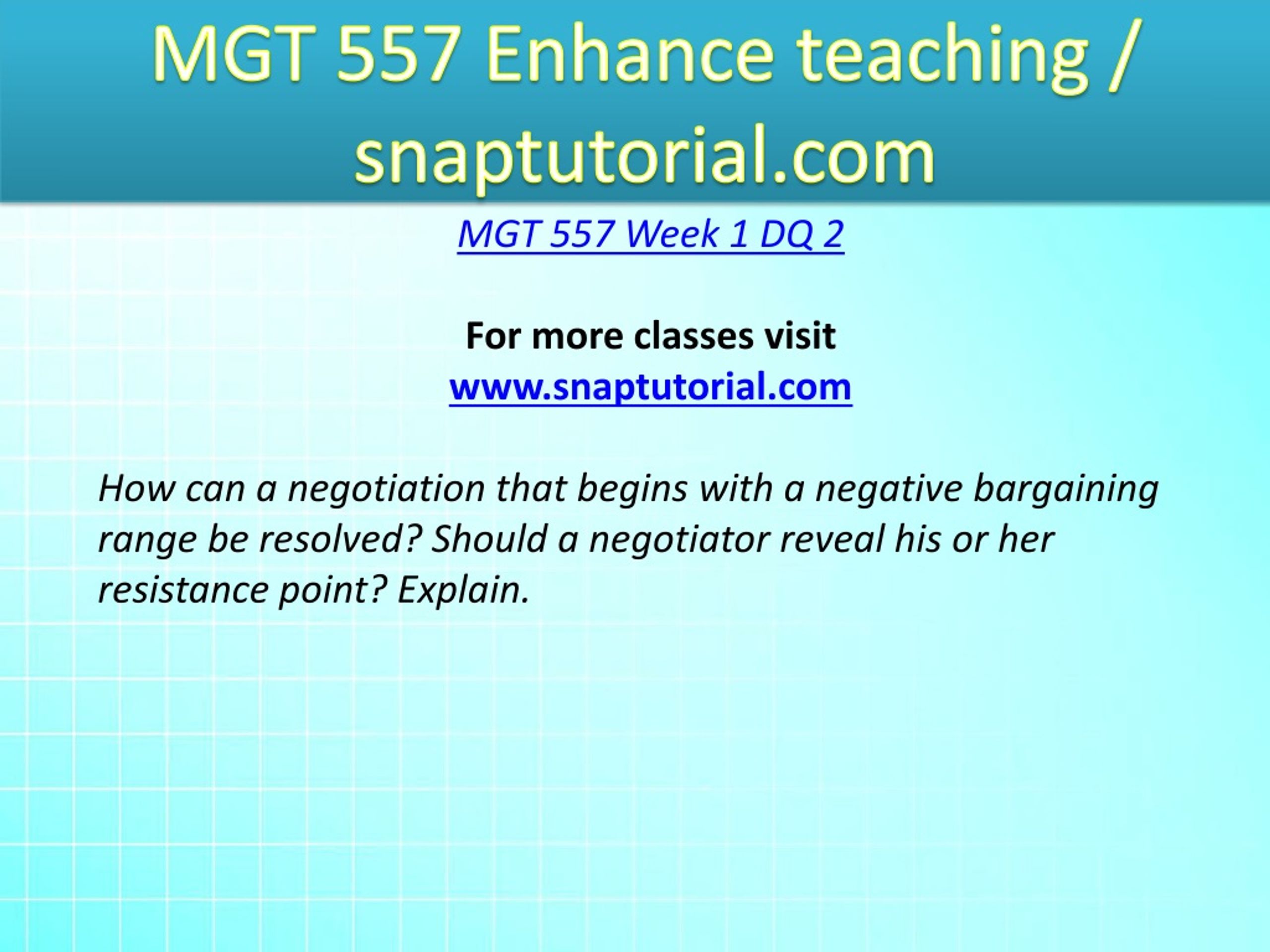 MGT 557 Enhance teaching / snaptutorial.com

MGT 557 Week 1 DQ 2

For more classes visit
www.snaptutorial.com

How can a negotiation that begins with a negative bargaining range be resolved? Should a negotiator reveal his or her resistance point? Explain.